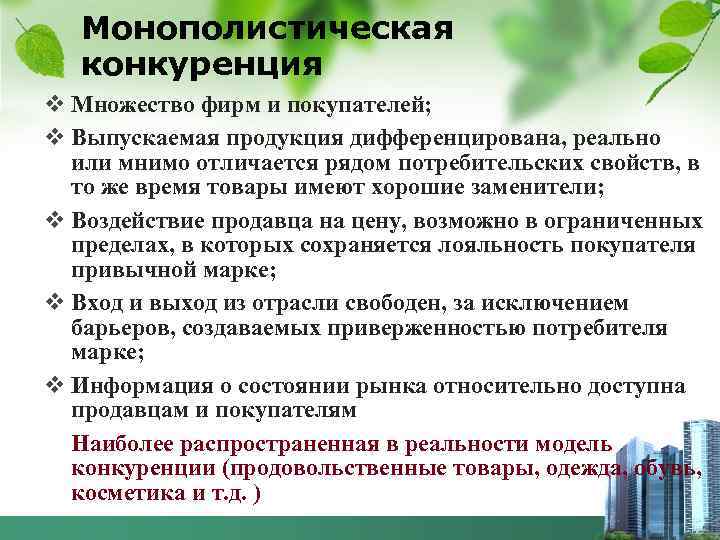 Монополистическая конкуренция

❖ Множество фирм и покупателей;

❖ Выпускаемая продукция дифференцирована, реально или мнимо отличается рядом потребительских свойств, в то же время товары имеют хорошие заменители;

❖ Воздействие продавца на цену, возможно в ограниченных пределах, в которых сохраняется лояльность покупателя привычной марке;

❖ Вход и выход из отрасли свободен, за исключением барьеров, создаваемых приверженностью потребителя марке;

❖ Информация о состоянии рынка относительно доступна продавцам и покупателям

Наиболее распространенная в реальности модель конкуренции (продовольственные товары, одежда, обувь, косметика и т.д. )